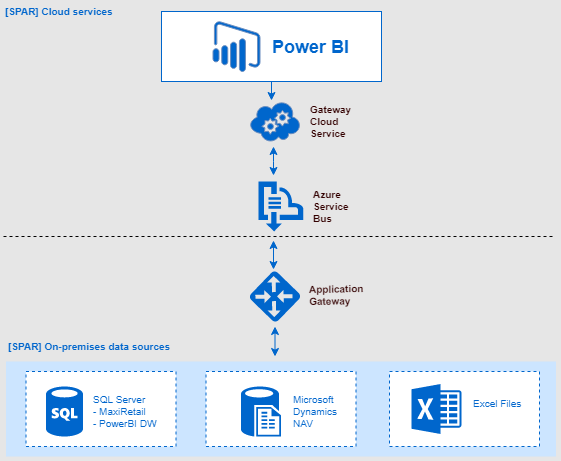 [SPAR] Cloud services

Power BI

Gateway Cloud Service

Azure Service Bus

Application Gateway

[SPAR] On-premises data sources

SQL

SQL Server
- MaxiRetail
- PowerBI DW

Microsoft Dynamics NAV

X

Excel Files